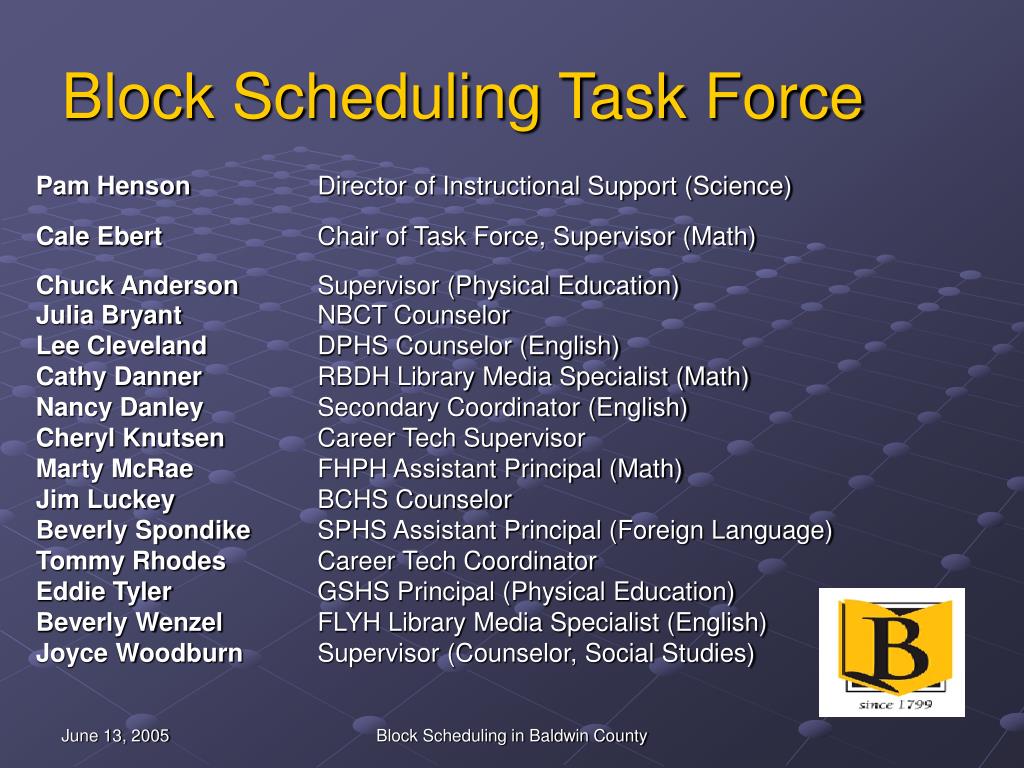 Block Scheduling Task Force

| | |
|---|---|
| Pam Henson | Director of Instructional Support (Science) |
| Cale Ebert | Chair of Task Force, Supervisor (Math) |
| Chuck Anderson | Supervisor (Physical Education) |
| Julia Bryant | NBCT Counselor |
| Lee Cleveland | DPHS Counselor (English) |
| Cathy Danner | RBDH Library Media Specialist (Math) |
| Nancy Danley | Secondary Coordinator (English) |
| Cheryl Knutsen | Career Tech Supervisor |
| Marty McRae | FHPH Assistant Principal (Math) |
| Jim Luckey | BCHS Counselor |
| Beverly Spondike | SPHS Assistant Principal (Foreign Language) |
| Tommy Rhodes | Career Tech Coordinator |
| Eddie Tyler | GSHS Principal (Physical Education) |
| Beverly Wenzel | FLYH Library Media Specialist (English) |
| Joyce Woodburn | Supervisor (Counselor, Social Studies) |

B
since 1799

June 13, 2005

Block Scheduling in Baldwin County